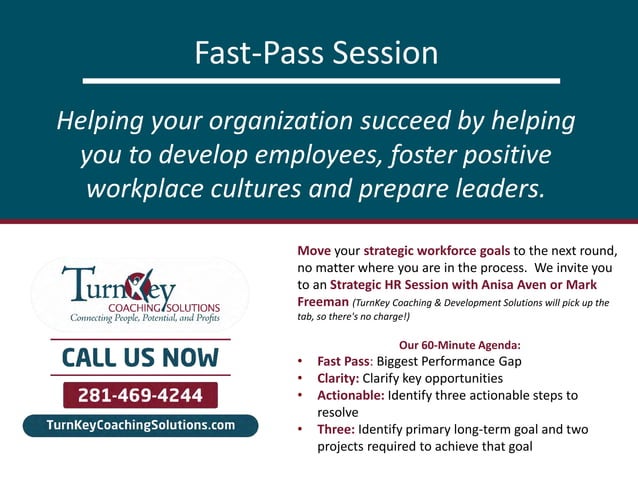 Fast-Pass Session

Helping your organization succeed by helping you to develop employees, foster positive workplace cultures and prepare leaders.

TurnKey
COACHING SOLUTIONS
Connecting People, Potential, and Profits

CALL US NOW

281-469-4244

TurnKeyCoachingSolutions.com

Move your strategic workforce goals to the next round, no matter where you are in the process. We invite you to an Strategic HR Session with Anisa Aven or Mark Freeman (TurnKey Coaching & Development Solutions will pick up the tab, so there's no charge!)

Our 60-Minute Agenda:
• Fast Pass: Biggest Performance Gap
• Clarity: Clarify key opportunities
• Actionable: Identify three actionable steps to resolve
• Three: Identify primary long-term goal and two projects required to achieve that goal